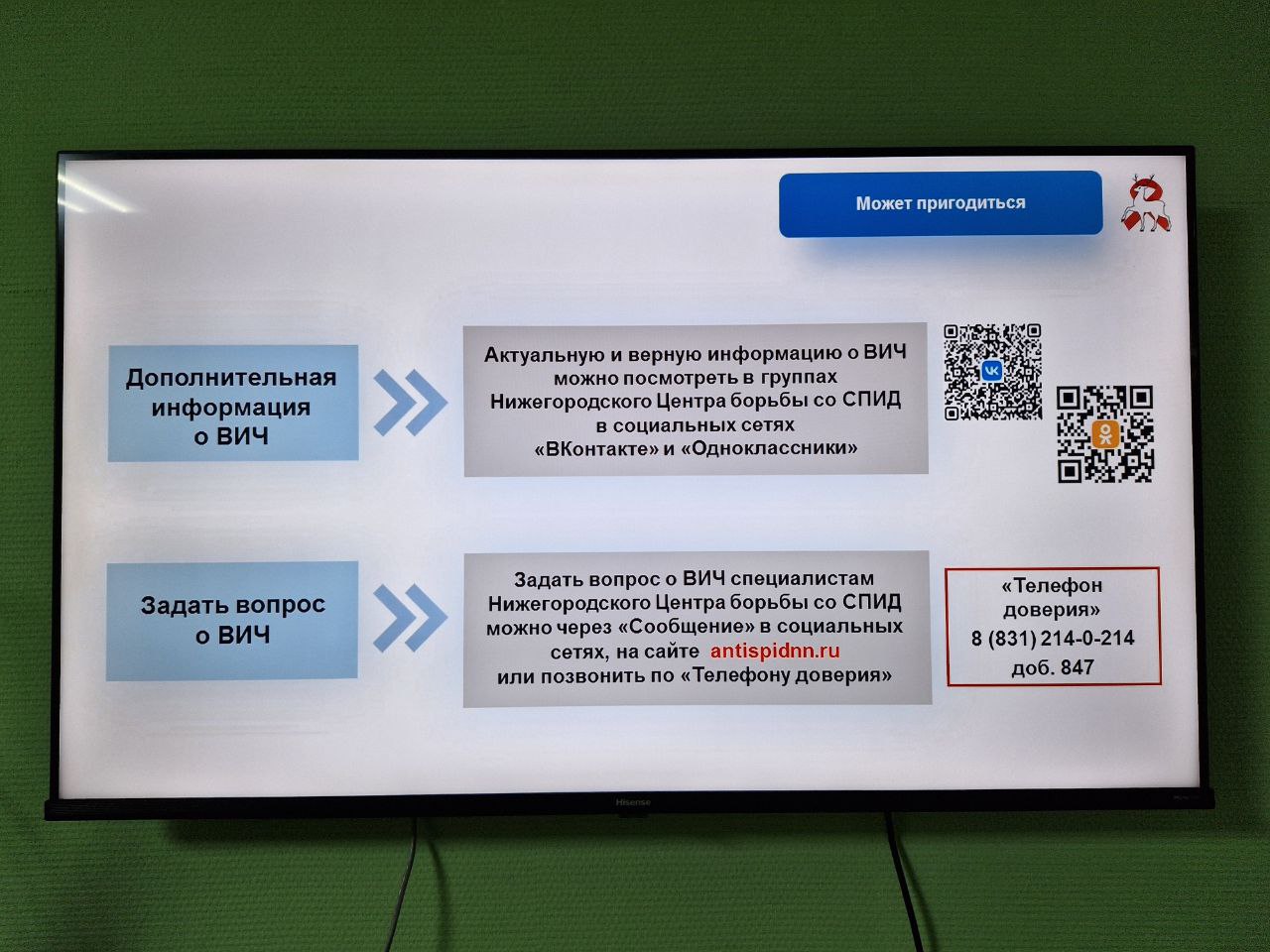 Может пригодиться

Дополнительная информация о ВИЧ

Актуальную и верную информацию о ВИЧ можно посмотреть в группах Нижегородского Центра борьбы со СПИД в социальных сетях «ВКонтакте» и «Одноклассники»

Задать вопрос о ВИЧ

Задать вопрос о ВИЧ специалистам Нижегородского Центра борьбы со СПИД можно через «Сообщение» в социальных сетях, на сайте antispidnn.ru или позвонить по «Телефону доверия»

«Телефон доверия»
8 (831) 214-0-214
доб. 847

Hisense